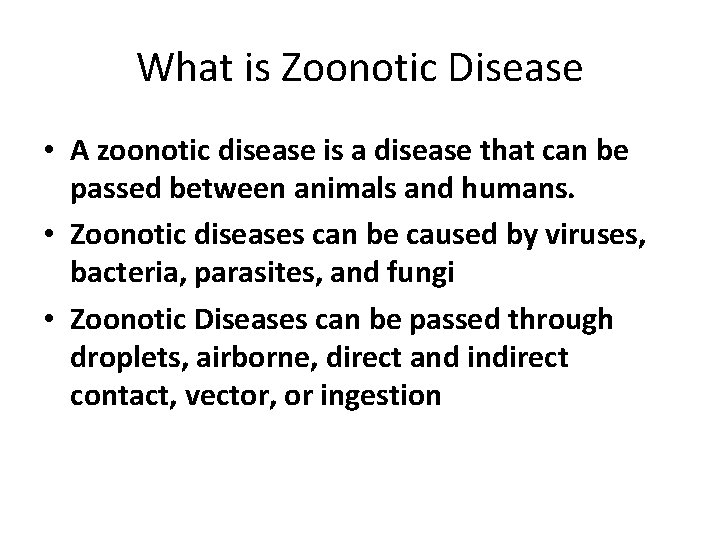 What is Zoonotic Disease

• A zoonotic disease is a disease that can be passed between animals and humans.
• Zoonotic diseases can be caused by viruses, bacteria, parasites, and fungi
• Zoonotic Diseases can be passed through droplets, airborne, direct and indirect contact, vector, or ingestion